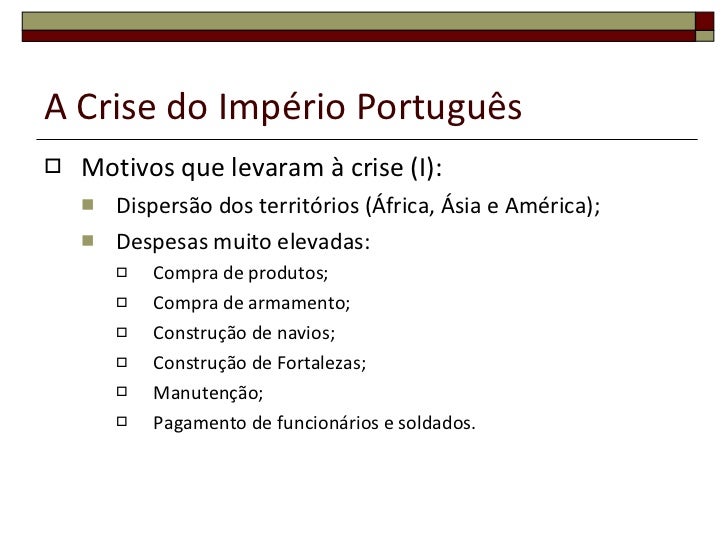 A Crise do Império Português

Motivos que levaram à crise (I):

Dispersão dos territórios (África, Ásia e América);

Despesas muito elevadas:

Compra de produtos;

Compra de armamento;

Construção de navios;

Construção de Fortalezas;

Manutenção;

Pagamento de funcionários e soldados.